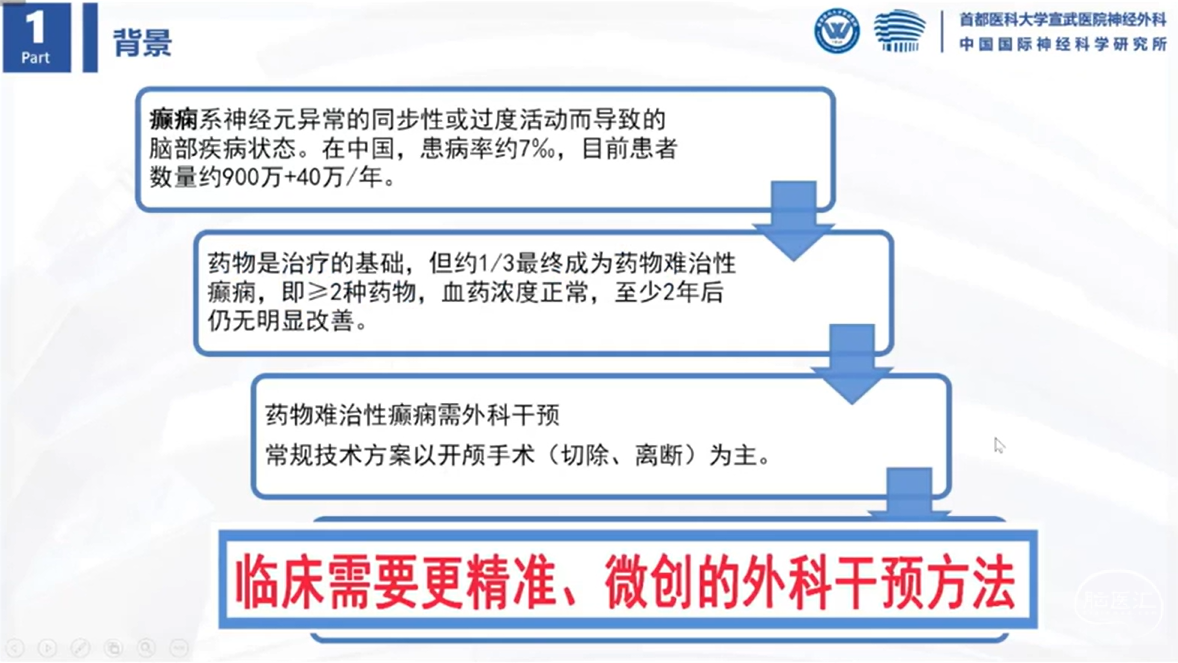 1
Part
背景

首都医科大学宣武医院神经外科
中国国际神经科学研究所

癫痫系神经元异常的同步性或过度活动而导致的脑部疾病状态。在中国，患病率约7‰，目前患者数量约900万+40万/年。

药物是治疗的基础，但约1/3最终成为药物难治性癫痫，即≥2种药物，血药浓度正常，至少2年后仍无明显改善。

药物难治性癫痫需外科干预
常规技术方案以开颅手术（切除、离断）为主。

临床需要更精准、微创的外科干预方法

脑医汇